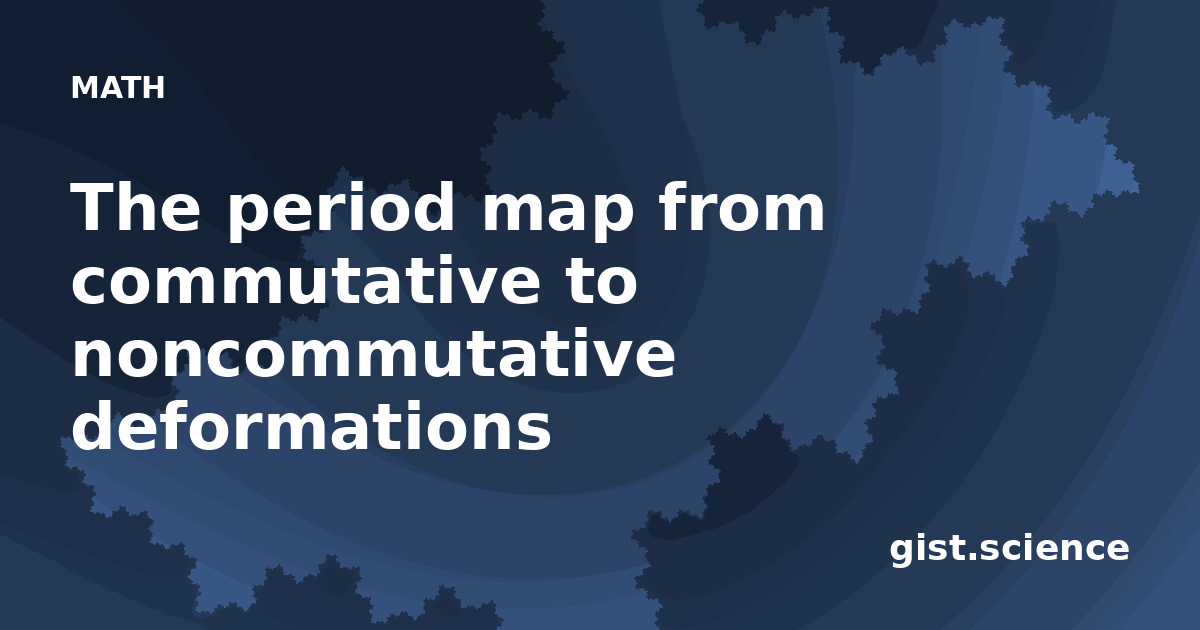 MATH

The period map from commutative to noncommutative deformations

gist.science